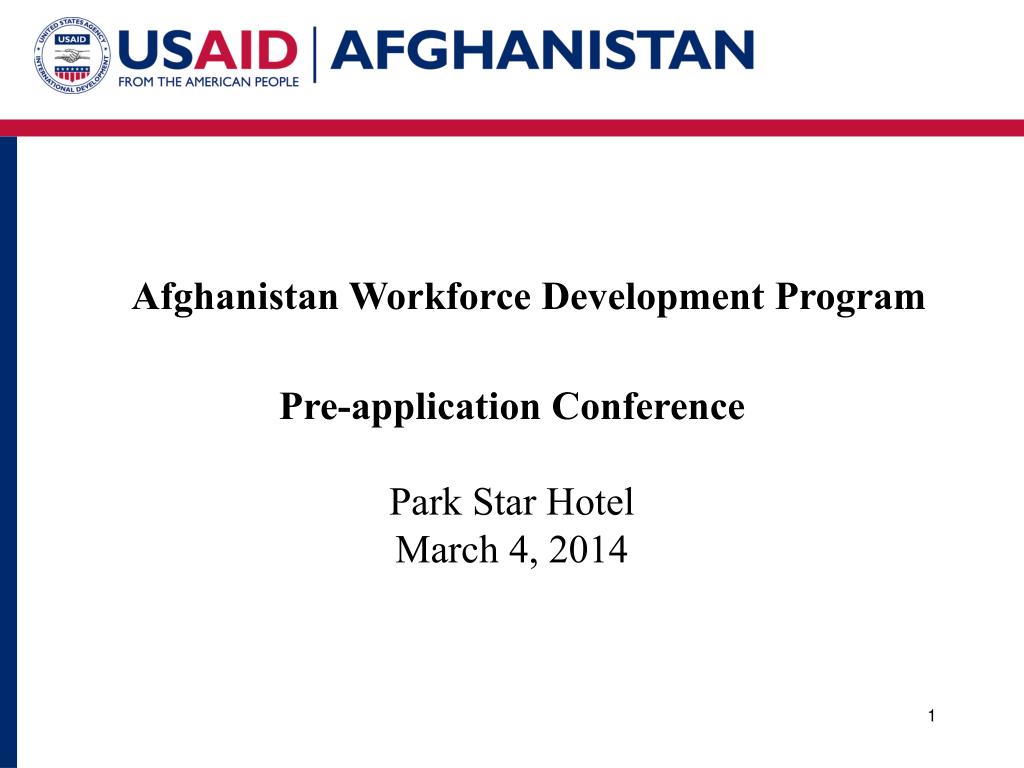 UNITED STATES AGENCY INTERNATIONAL DEVELOPMENT USAID

USAID | AFGHANISTAN
FROM THE AMERICAN PEOPLE

Afghanistan Workforce Development Program

Pre-application Conference

Park Star Hotel
March 4, 2014

1